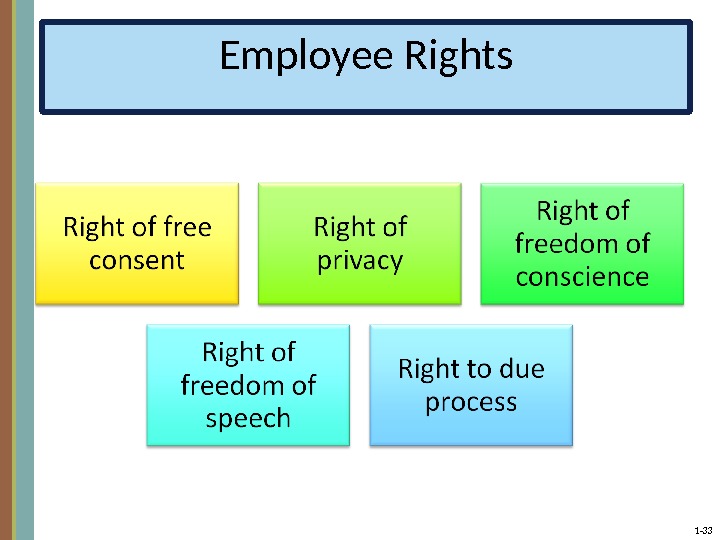 Employee Rights

Right of free consent

Right of privacy

Right of freedom of conscience

Right of freedom of speech

Right to due process

1-33